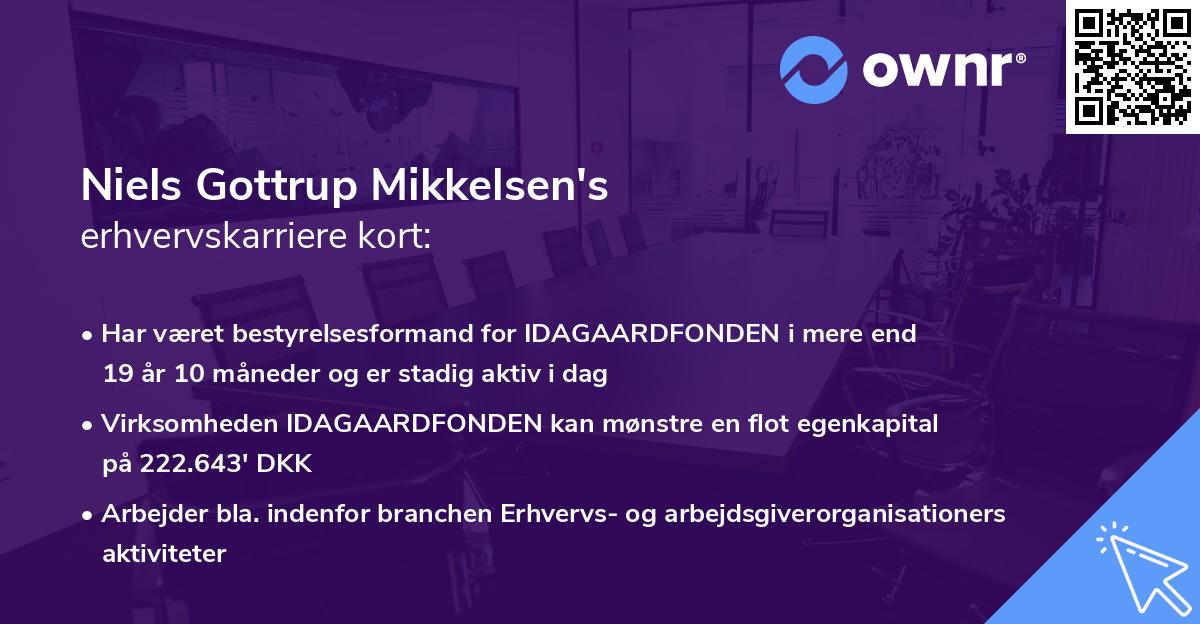 ownr®

Niels Gottrup Mikkelsen's
erhvervskarriere kort:

• Har været bestyrelsesformand for IDAGAARDFONDEN i mere end 19 år 10 måneder og er stadig aktiv i dag

• Virksomheden IDAGAARDFONDEN kan mønstre en flot egenkapital på 222.643' DKK

• Arbejder bla. indenfor branchen Erhvervs- og arbejdsgiverorganisationers aktiviteter